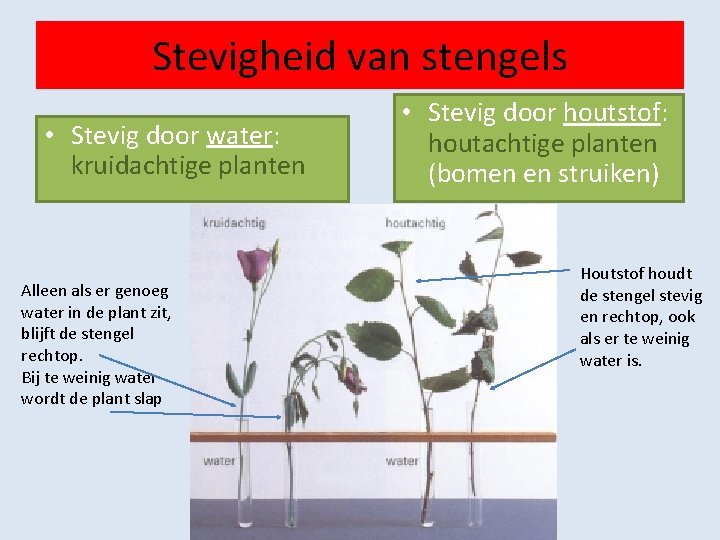 Stevigheid van stengels

• Stevig door water: kruidachtige planten

• Stevig door houtstof: houtachtige planten (bomen en struiken)

kruidachtig

houtachtig

Alleen als er genoeg water in de plant zit, blijft de stengel rechtop.
Bij te weinig water wordt de plant slap

Houtstof houdt de stengel stevig en rechtop, ook als er te weinig water is.

water

water